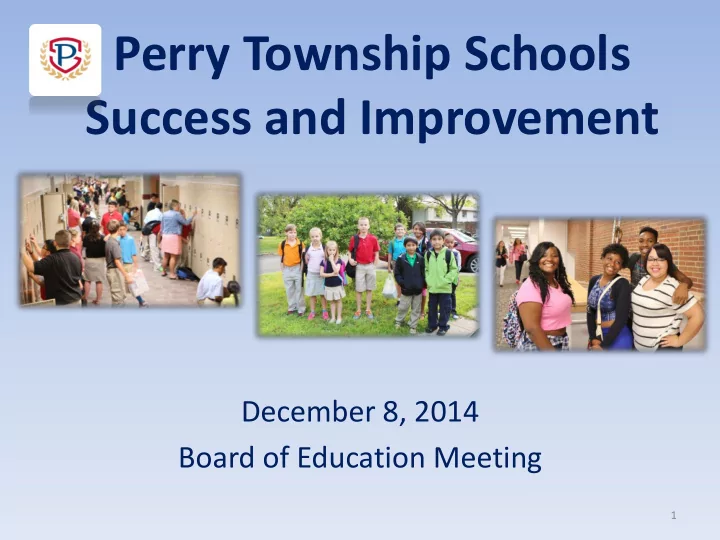 P

Perry Township Schools
Success and Improvement

December 8, 2014
Board of Education Meeting

1